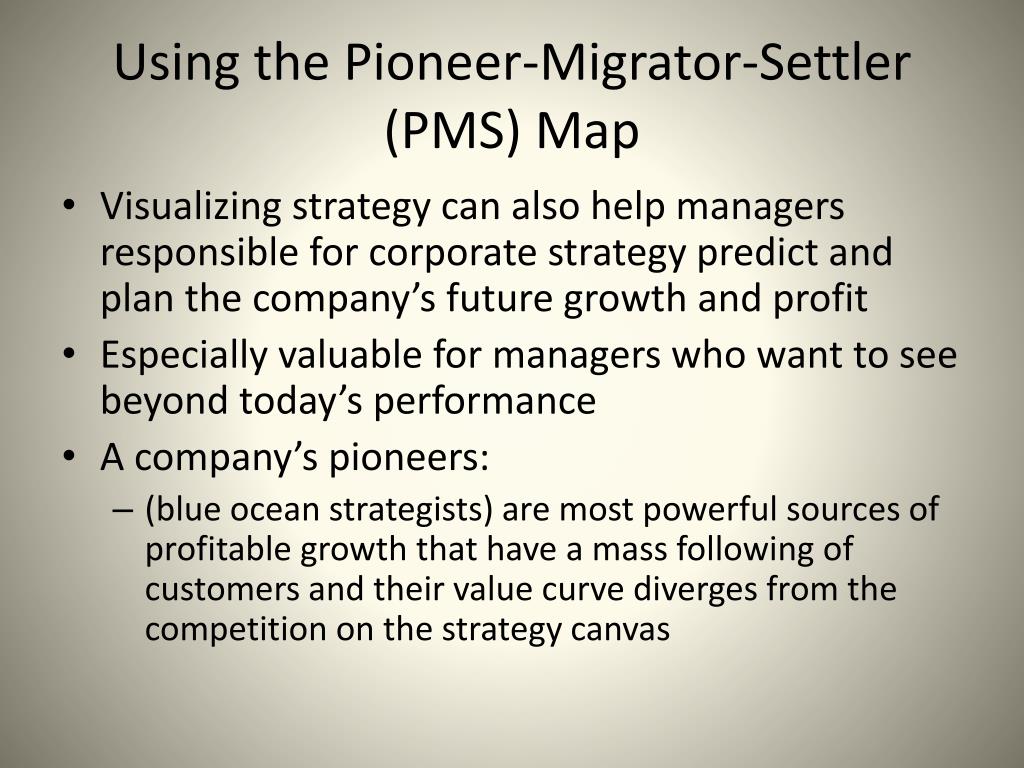 Using the Pioneer-Migrator-Settler (PMS) Map

• Visualizing strategy can also help managers responsible for corporate strategy predict and plan the company’s future growth and profit
• Especially valuable for managers who want to see beyond today’s performance
• A company’s pioneers:
– (blue ocean strategists) are most powerful sources of profitable growth that have a mass following of customers and their value curve diverges from the competition on the strategy canvas